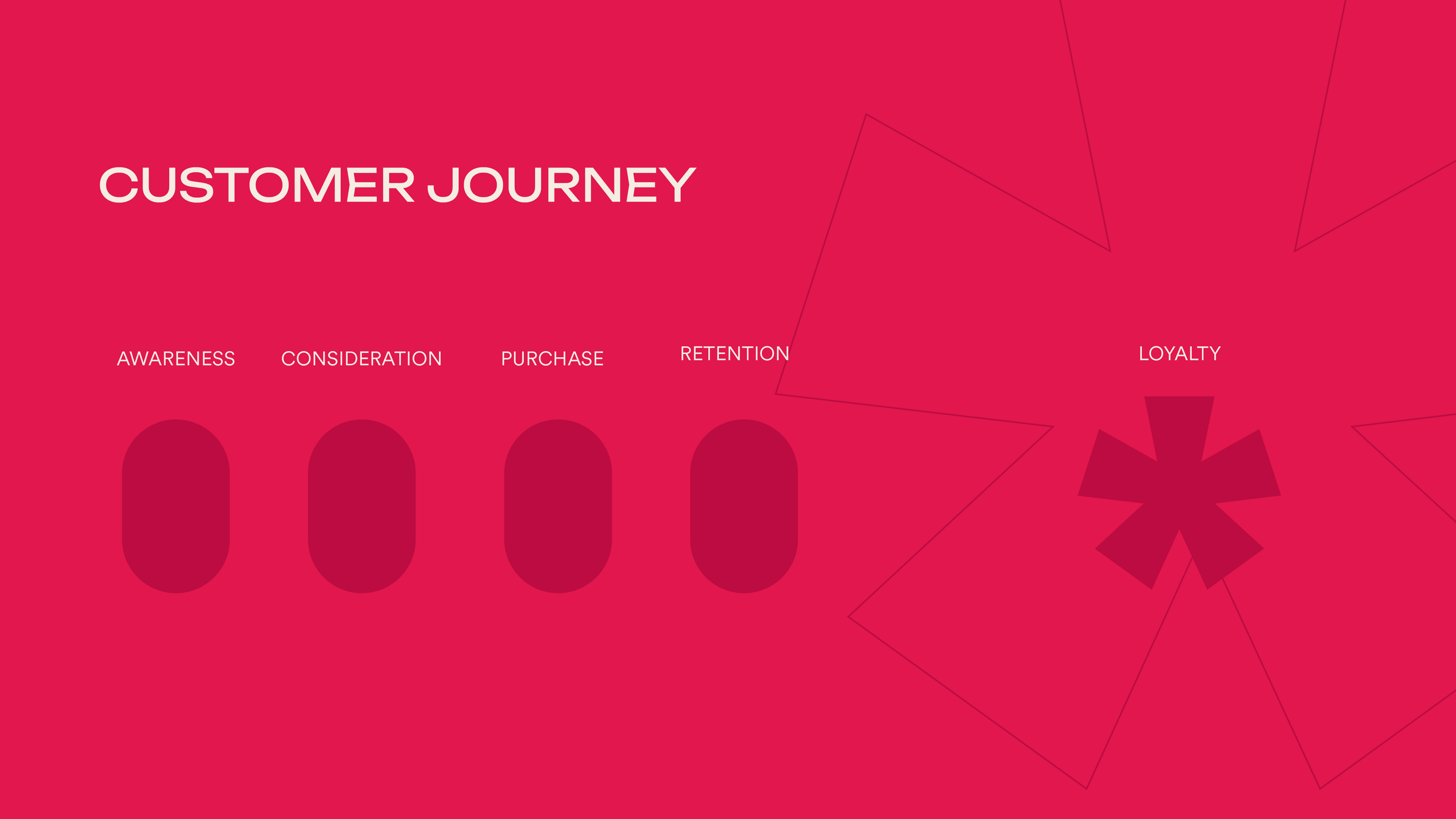 CUSTOMER JOURNEY

AWARENESS

CONSIDERATION

PURCHASE

RETENTION

LOYALTY